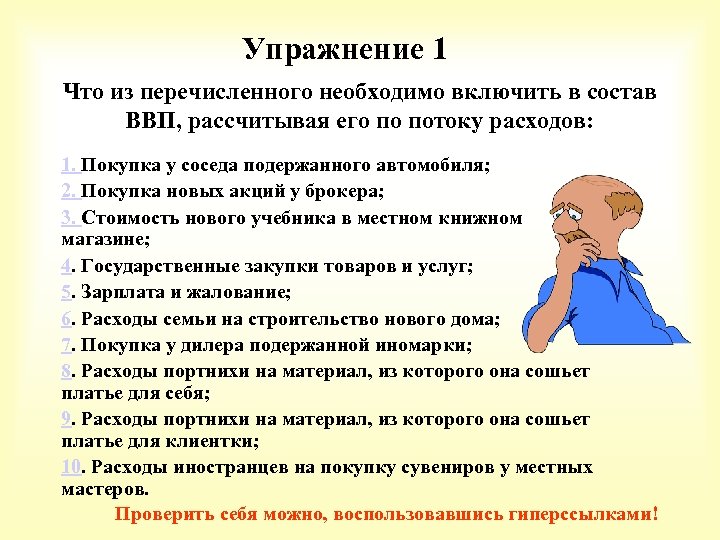 Упражнение 1

Что из перечисленного необходимо включить в состав ВВП, рассчитывая его по потоку расходов:

1. Покупка у соседа подержанного автомобиля;
2. Покупка новых акций у брокера;
3. Стоимость нового учебника в местном книжном магазине;
4. Государственные закупки товаров и услуг;
5. Зарплата и жалование;
6. Расходы семьи на строительство нового дома;
7. Покупка у дилера подержанной иномарки;
8. Расходы портнихи на материал, из которого она сошьет платье для себя;
9. Расходы портнихи на материал, из которого она сошьет платье для клиентки;
10. Расходы иностранцев на покупку сувениров у местных мастеров.

Проверить себя можно, воспользовавшись гиперссылками!